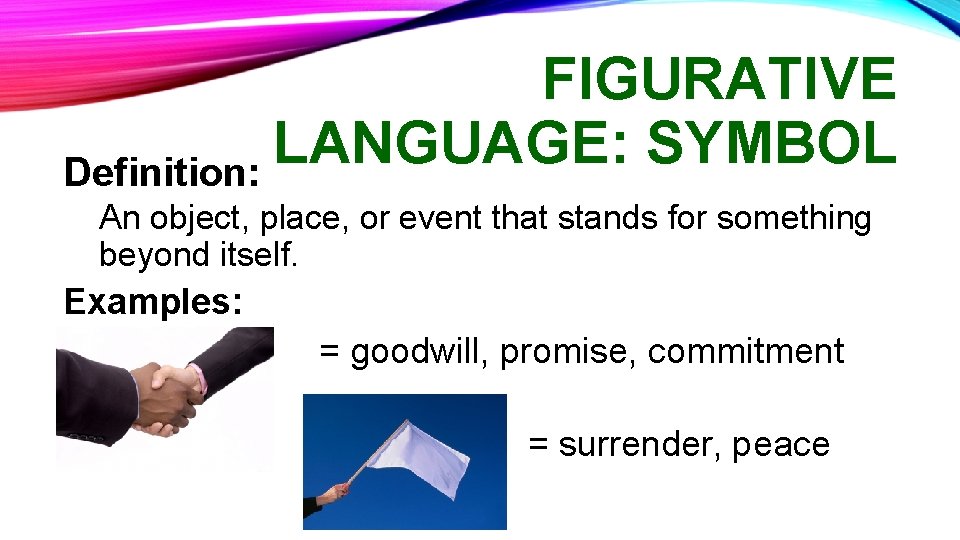 FIGURATIVE LANGUAGE: SYMBOL

Definition:

An object, place, or event that stands for something beyond itself.

Examples:

= goodwill, promise, commitment

= surrender, peace